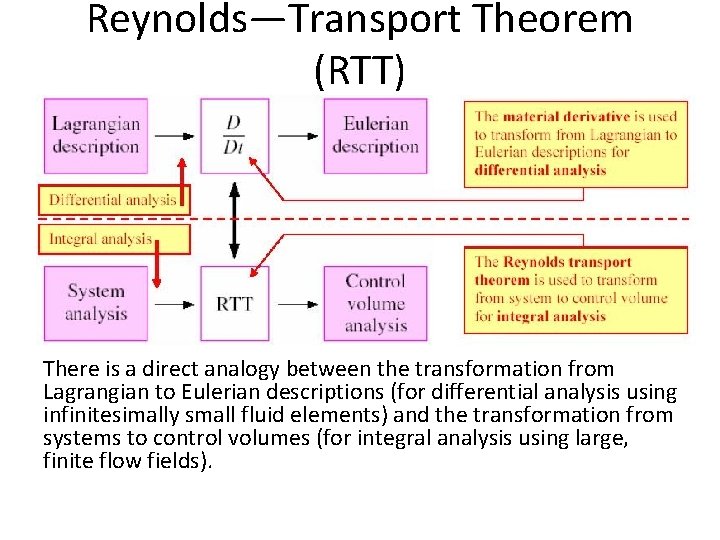 Reynolds—Transport Theorem (RTT)

Lagrangian description

$\frac{D}{Dt}$

Eulerian description

The material derivative is used to transform from Lagrangian to Eulerian descriptions for differential analysis

Differential analysis

Integral analysis

System analysis

RTT

Control volume analysis

The Reynolds transport theorem is used to transform from system to control volume for integral analysis

There is a direct analogy between the transformation from Lagrangian to Eulerian descriptions (for differential analysis using infinitesimally small fluid elements) and the transformation from systems to control volumes (for integral analysis using large, finite flow fields).